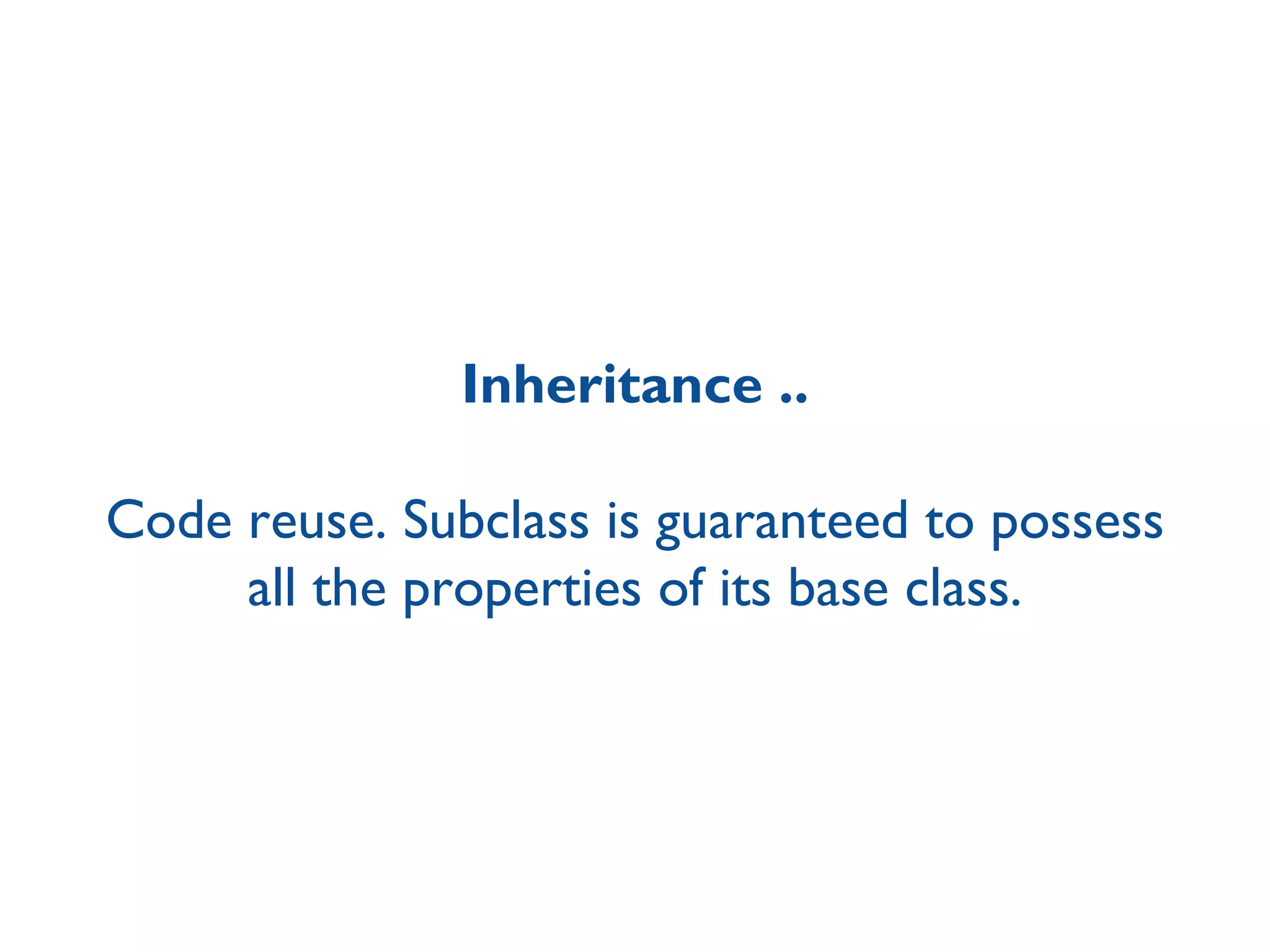 Inheritance ..

Code reuse. Subclass is guaranteed to possess all the properties of its base class.